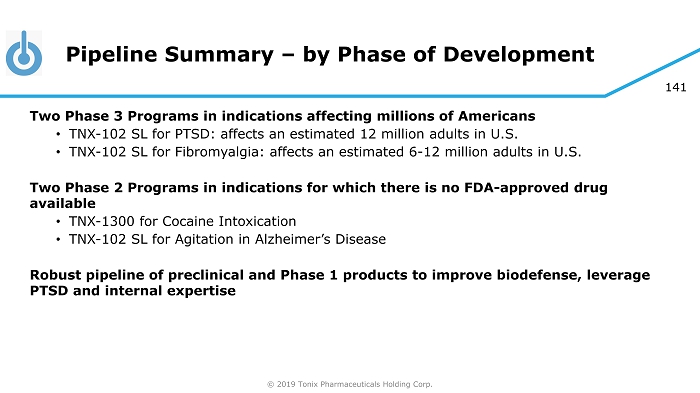 Pipeline Summary – by Phase of Development

141

Two Phase 3 Programs in indications affecting millions of Americans
• TNX-102 SL for PTSD: affects an estimated 12 million adults in U.S.
• TNX-102 SL for Fibromyalgia: affects an estimated 6-12 million adults in U.S.

Two Phase 2 Programs in indications for which there is no FDA-approved drug available
• TNX-1300 for Cocaine Intoxication
• TNX-102 SL for Agitation in Alzheimer's Disease

Robust pipeline of preclinical and Phase 1 products to improve biodefense, leverage PTSD and internal expertise

© 2019 Tonix Pharmaceuticals Holding Corp.